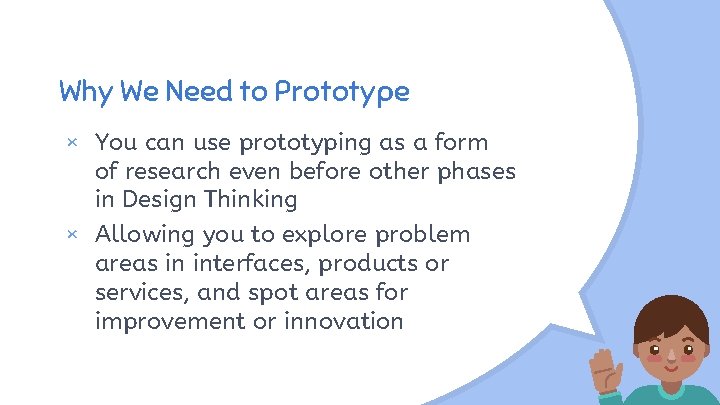 Why We Need to Prototype

× You can use prototyping as a form of research even before other phases in Design Thinking

× Allowing you to explore problem areas in interfaces, products or services, and spot areas for improvement or innovation